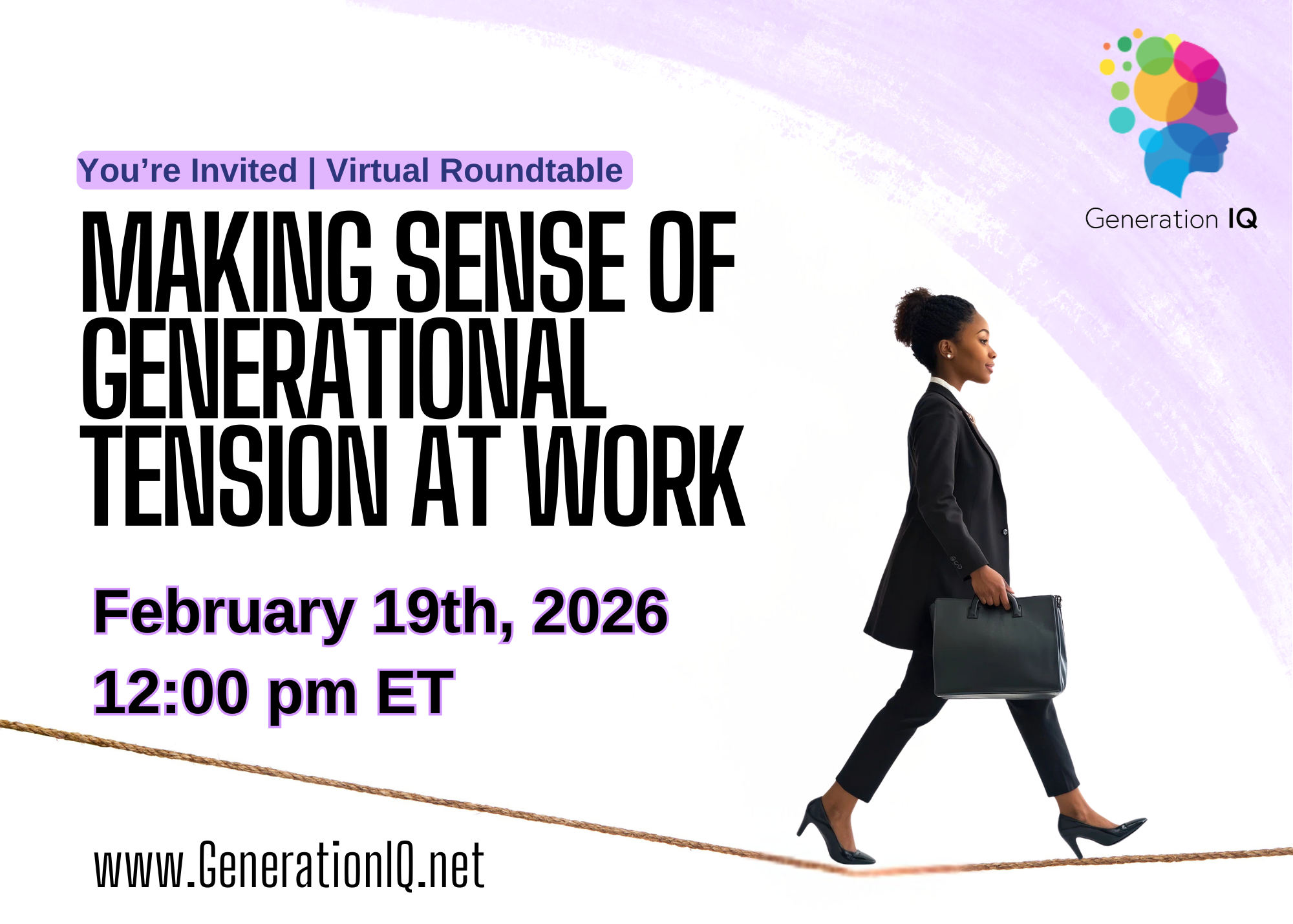 Generation IQ

You’re Invited | Virtual Roundtable

MAKING SENSE OF GENERATIONAL TENSION AT WORK

February 19th, 2026
12:00 pm ET

www.GenerationIQ.net